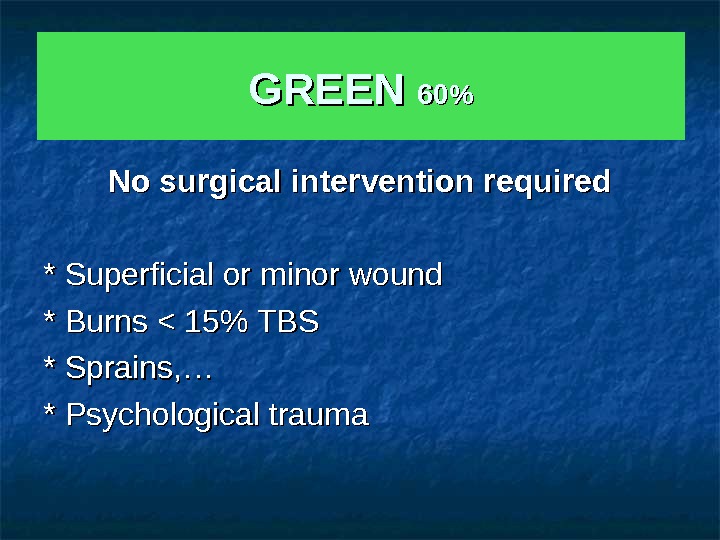 GREEN 60%

No surgical intervention required

* Superficial or minor wound
* Burns < 15% TBS
* Sprains,…
* Psychological trauma